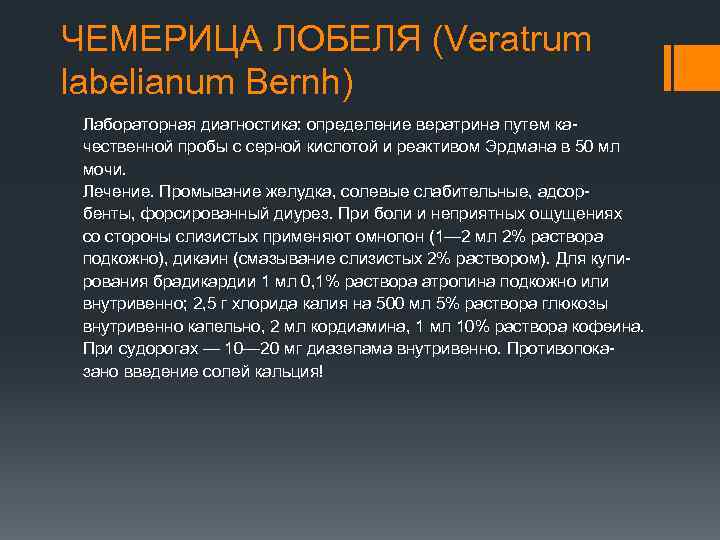 ЧЕМЕРИЦА ЛОБЕЛЯ (Veratrum labelianum Bernh)

Лабораторная диагностика: определение вератрина путем качественной пробы с серной кислотой и реактивом Эрдмана в 50 мл мочи.
Лечение. Промывание желудка, солевые слабительные, адсорбенты, форсированный диурез. При боли и неприятных ощущениях со стороны слизистых применяют омнопон (1—2 мл 2% раствора подкожно), дикаин (смазывание слизистых 2% раствором). Для купирования брадикардии 1 мл 0,1% раствора атропина подкожно или внутривенно; 2,5 г хлорида калия на 500 мл 5% раствора глюкозы внутривенно капельно, 2 мл кордиамина, 1 мл 10% раствора кофеина. При судорогах — 10—20 мг диазепама внутривенно. Противопоказано введение солей кальция!